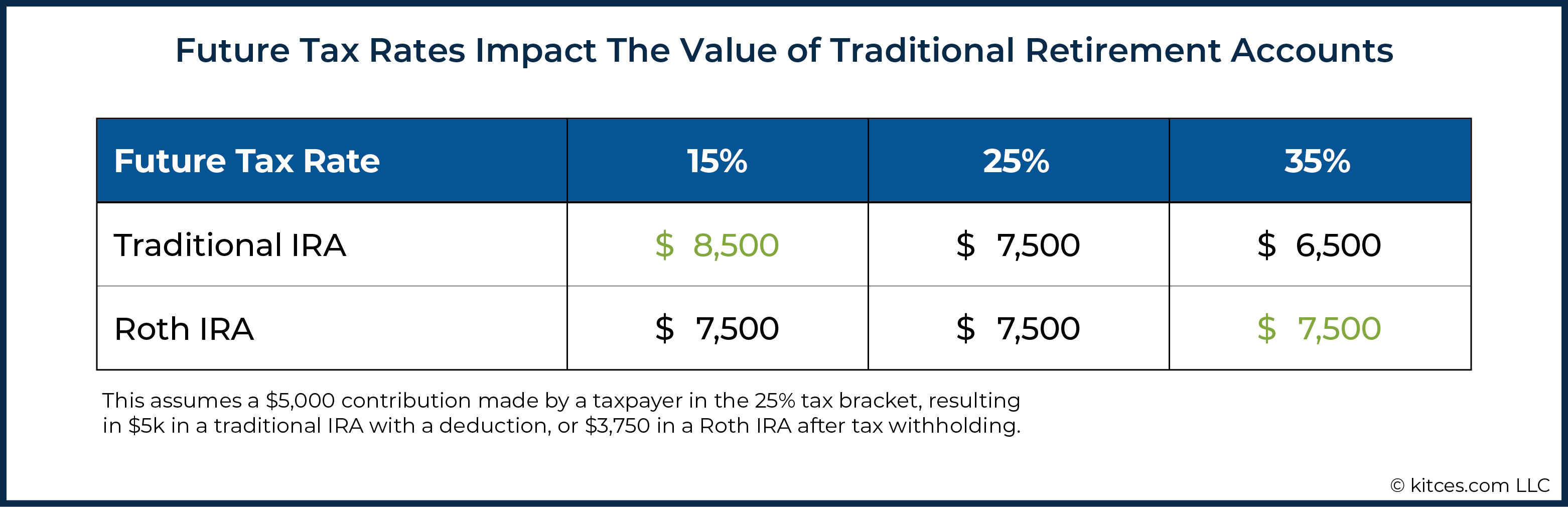 Future Tax Rates Impact The Value of Traditional Retirement Accounts

| Future Tax Rate | 15% | 25% | 35% |
|---|---|---|---|
| Traditional IRA | \$ 8,500 | \$ 7,500 | \$ 6,500 |
| Roth IRA | \$ 7,500 | \$ 7,500 | \$ 7,500 |

This assumes a \$5,000 contribution made by a taxpayer in the 25% tax bracket, resulting in \$5k in a traditional IRA with a deduction, or \$3,750 in a Roth IRA after tax withholding.

© kitces.com LLC